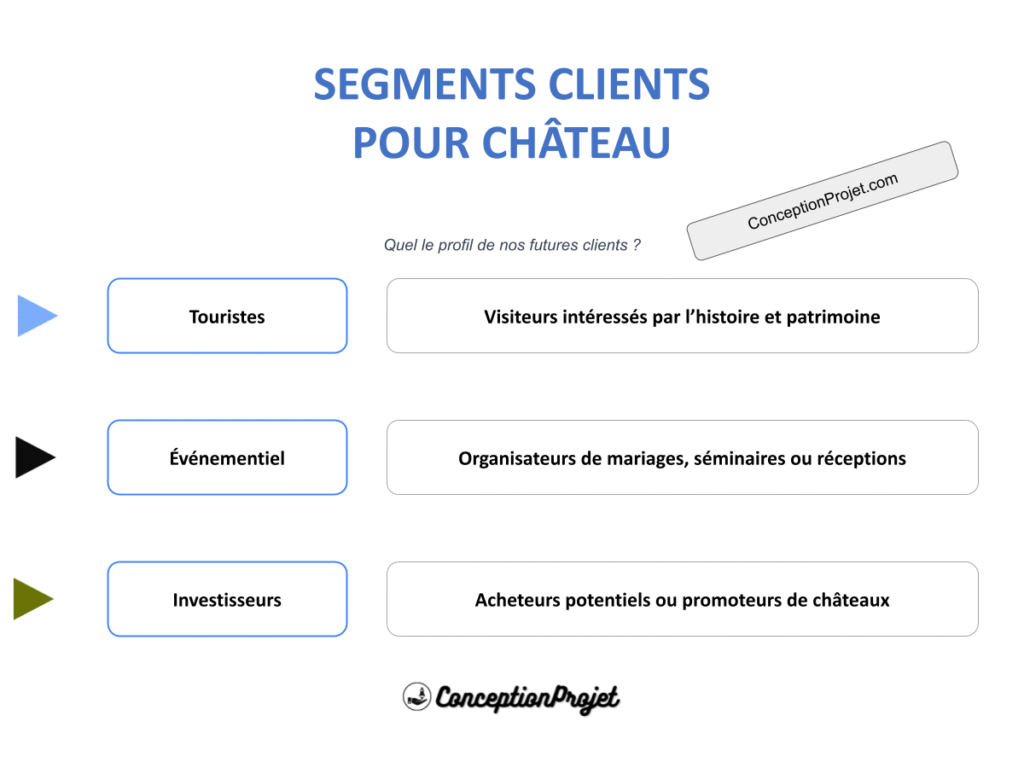 SEGMENTS CLIENTS
POUR CHÂTEAU

ConceptionProjet.com

Quel le profil de nos futures clients ?

Touristes

Visiteurs intéressés par l'histoire et patrimoine

Événementiel

Organisateurs de mariages, séminaires ou réceptions

Investisseurs

Acheteurs potentiels ou promoteurs de châteaux

ConceptionProjet